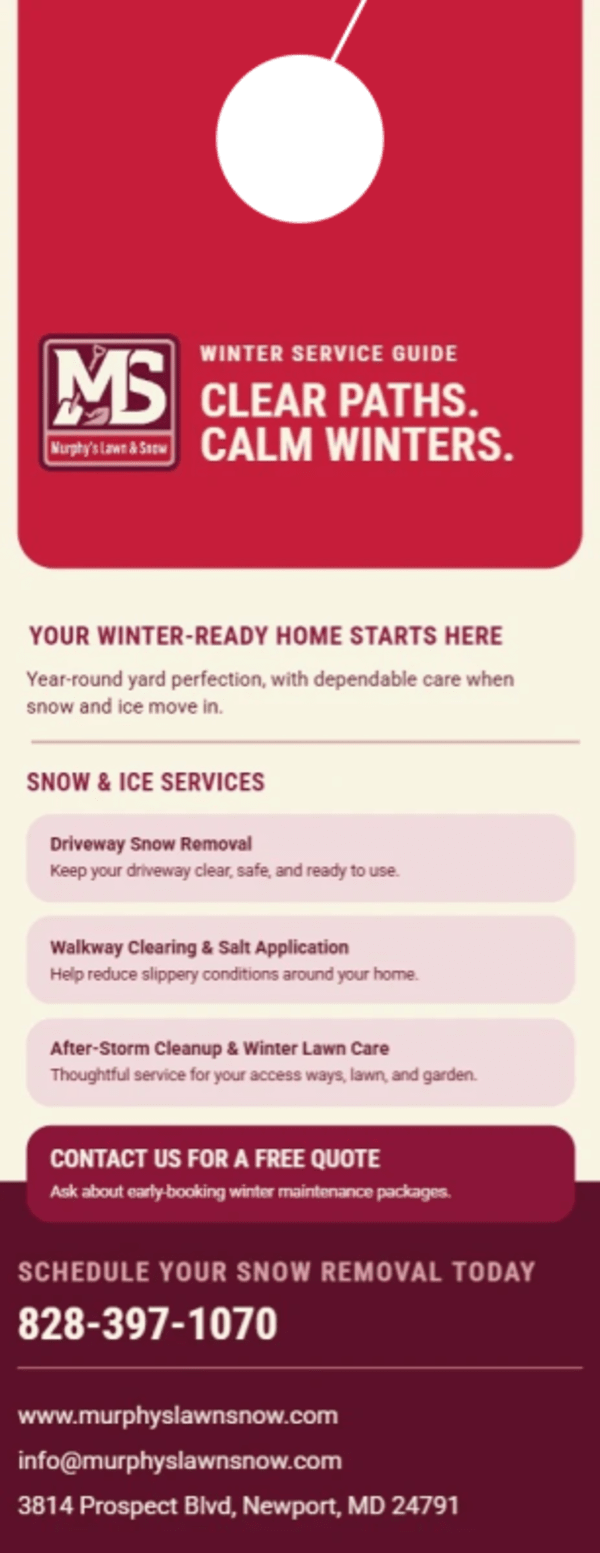 MS
Murphy's Lawn & Snow

WINTER SERVICE GUIDE
CLEAR PATHS. CALM WINTERS.

YOUR WINTER-READY HOME STARTS HERE
Year-round yard perfection, with dependable care when snow and ice move in.

SNOW & ICE SERVICES

Driveway Snow Removal
Keep your driveway clear, safe, and ready to use.

Walkway Clearing & Salt Application
Help reduce slippery conditions around your home.

After-Storm Cleanup & Winter Lawn Care
Thoughtful service for your access ways, lawn, and garden.

CONTACT US FOR A FREE QUOTE
Ask about early-booking winter maintenance packages.

SCHEDULE YOUR SNOW REMOVAL TODAY
828-397-1070

www.murphyslawnsnow.com
info@murphyslawnsnow.com
3814 Prospect Blvd, Newport, MD 24791